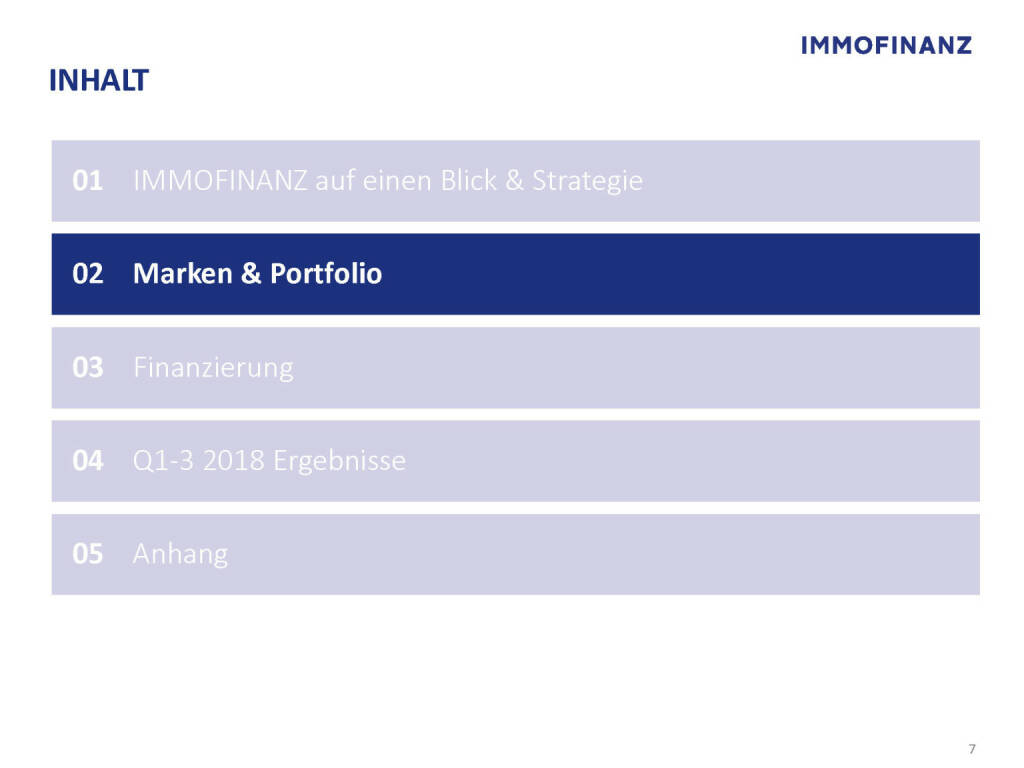 IMMOFINANZ

INHALT

01 IMMOFINANZ auf einen Blick & Strategie

02 Marken & Portfolio

03 Finanzierung

04 Q1-3 2018 Ergebnisse

05 Anhang

7